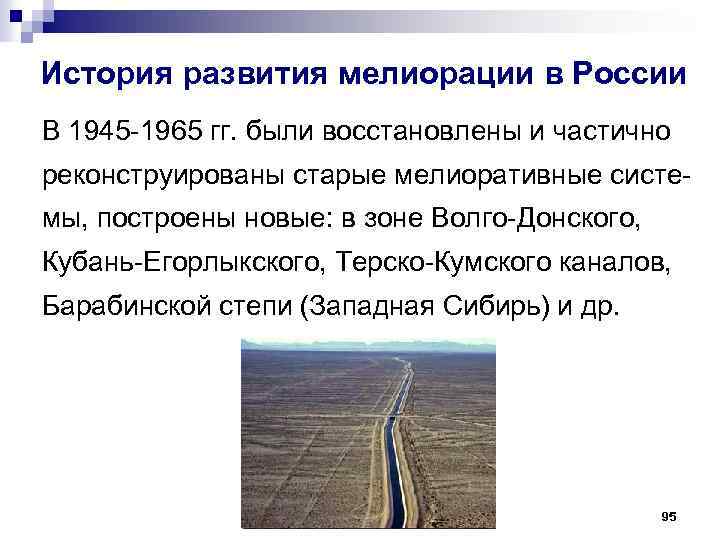 История развития мелиорации в России

В 1945-1965 гг. были восстановлены и частично реконструированы старые мелиоративные системы, построены новые: в зоне Волго-Донского, Кубань-Егорлыкского, Терско-Кумского каналов, Барабинской степи (Западная Сибирь) и др.

95